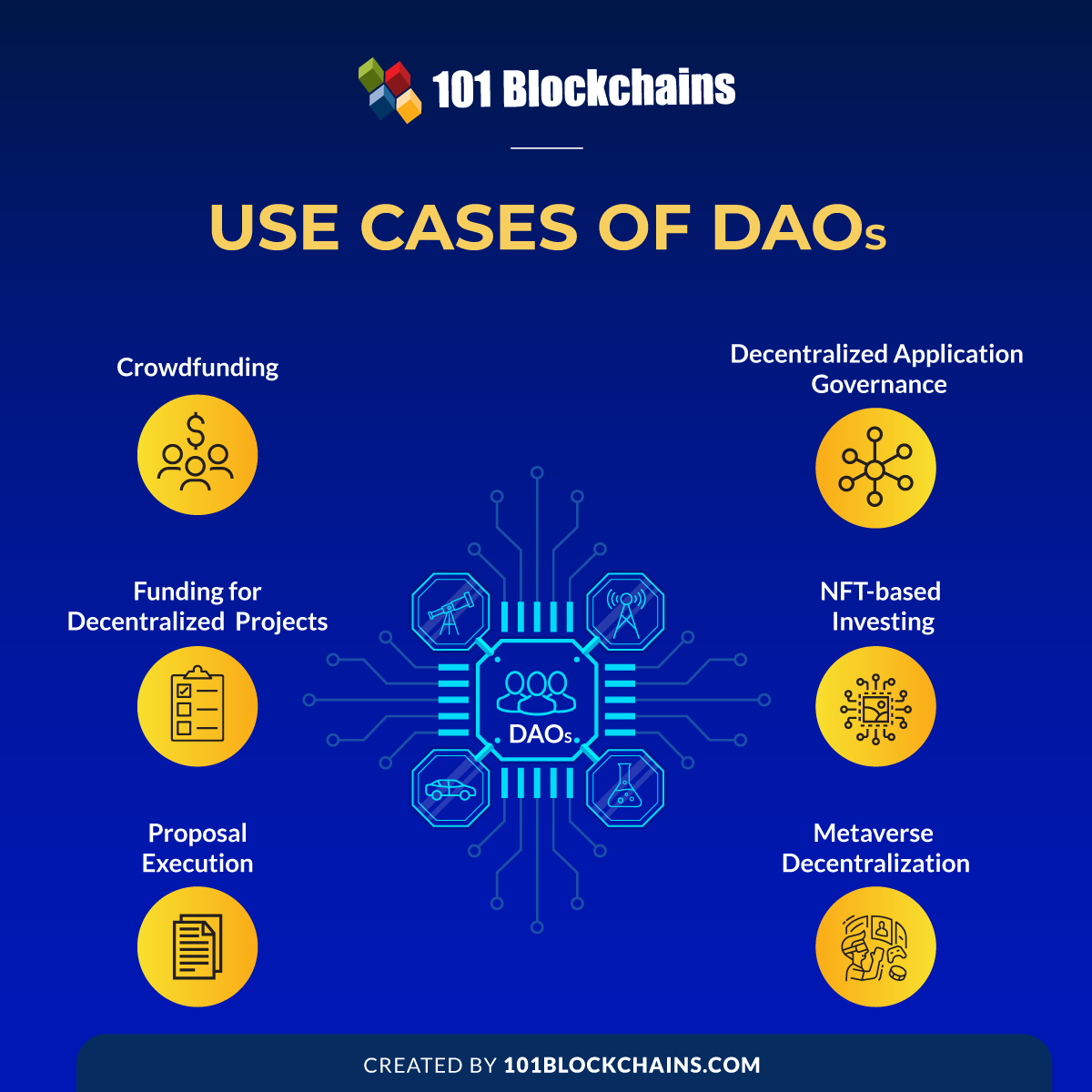 101 Blockchains

USE CASES OF DAOs

Crowdfunding

Funding for Decentralized Projects

Proposal Execution

DAOs

Decentralized Application Governance

NFT-based Investing

Metaverse Decentralization

CREATED BY 101BLOCKCHAINS.COM